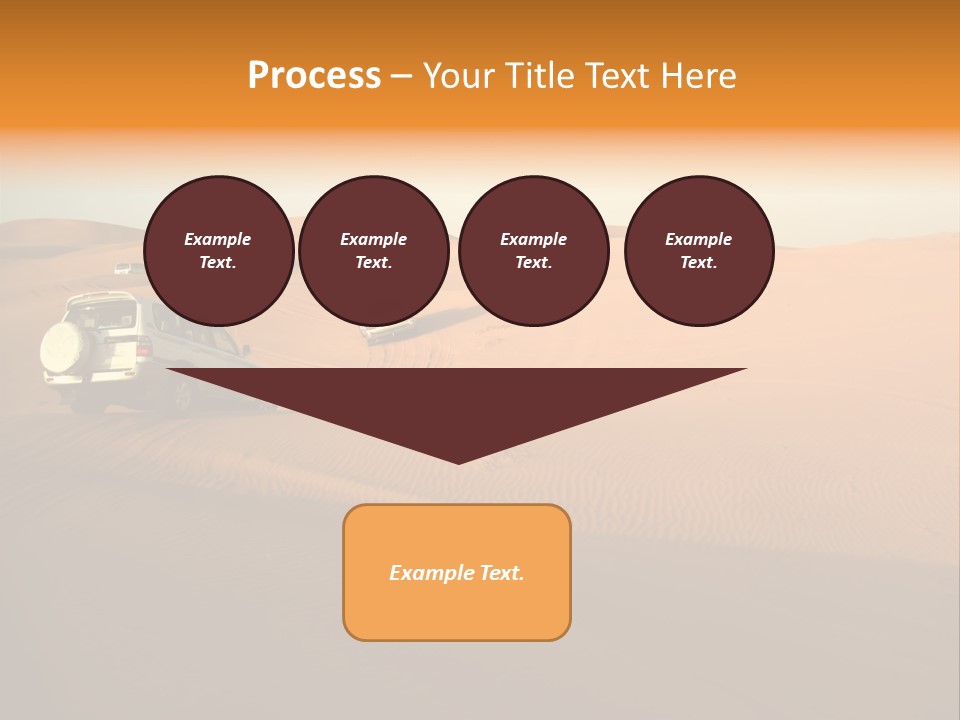 Process – Your Title Text Here

Example Text.

Example Text.

Example Text.

Example Text.

Example Text.